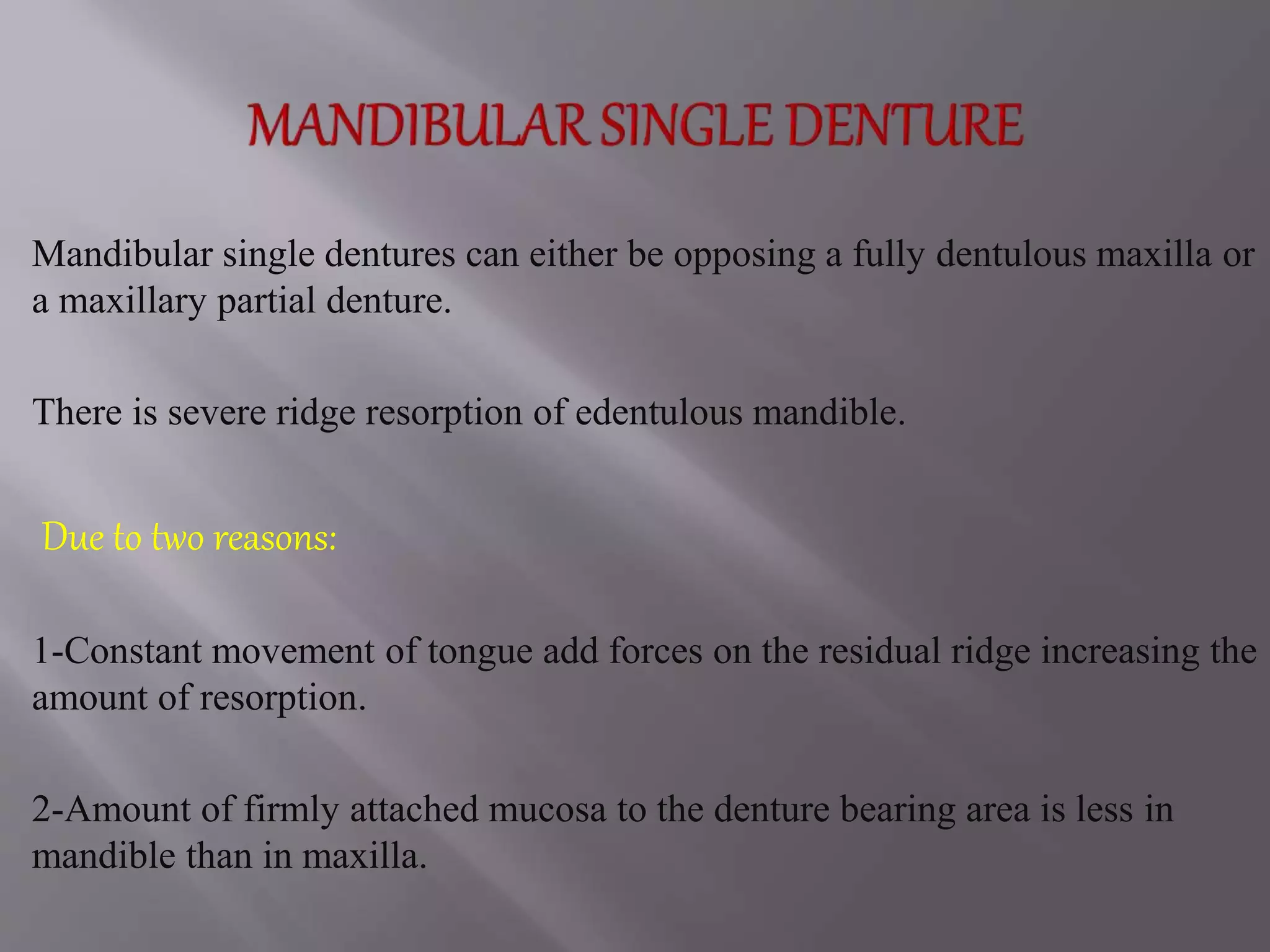 MANDIBULAR SINGLE DENTURE

Mandibular single dentures can either be opposing a fully dentulous maxilla or a maxillary partial denture.

There is severe ridge resorption of edentulous mandible.

Due to two reasons:

1-Constant movement of tongue add forces on the residual ridge increasing the amount of resorption.

2-Amount of firmly attached mucosa to the denture bearing area is less in mandible than in maxilla.